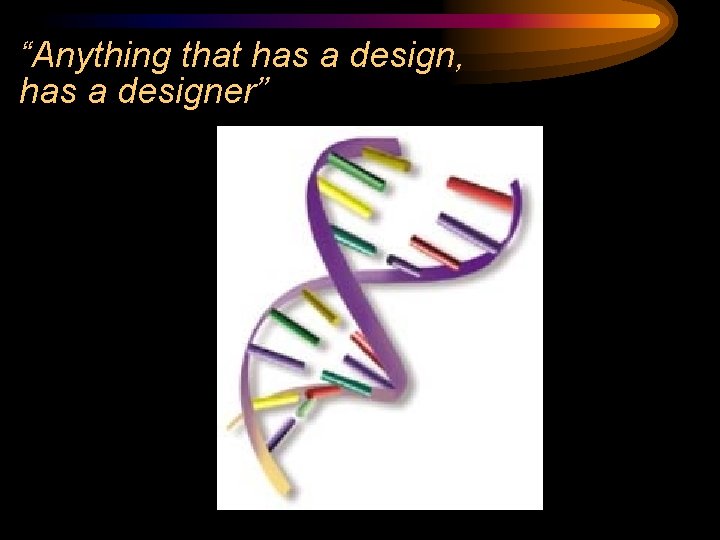 “Anything that has a design, has a designer”